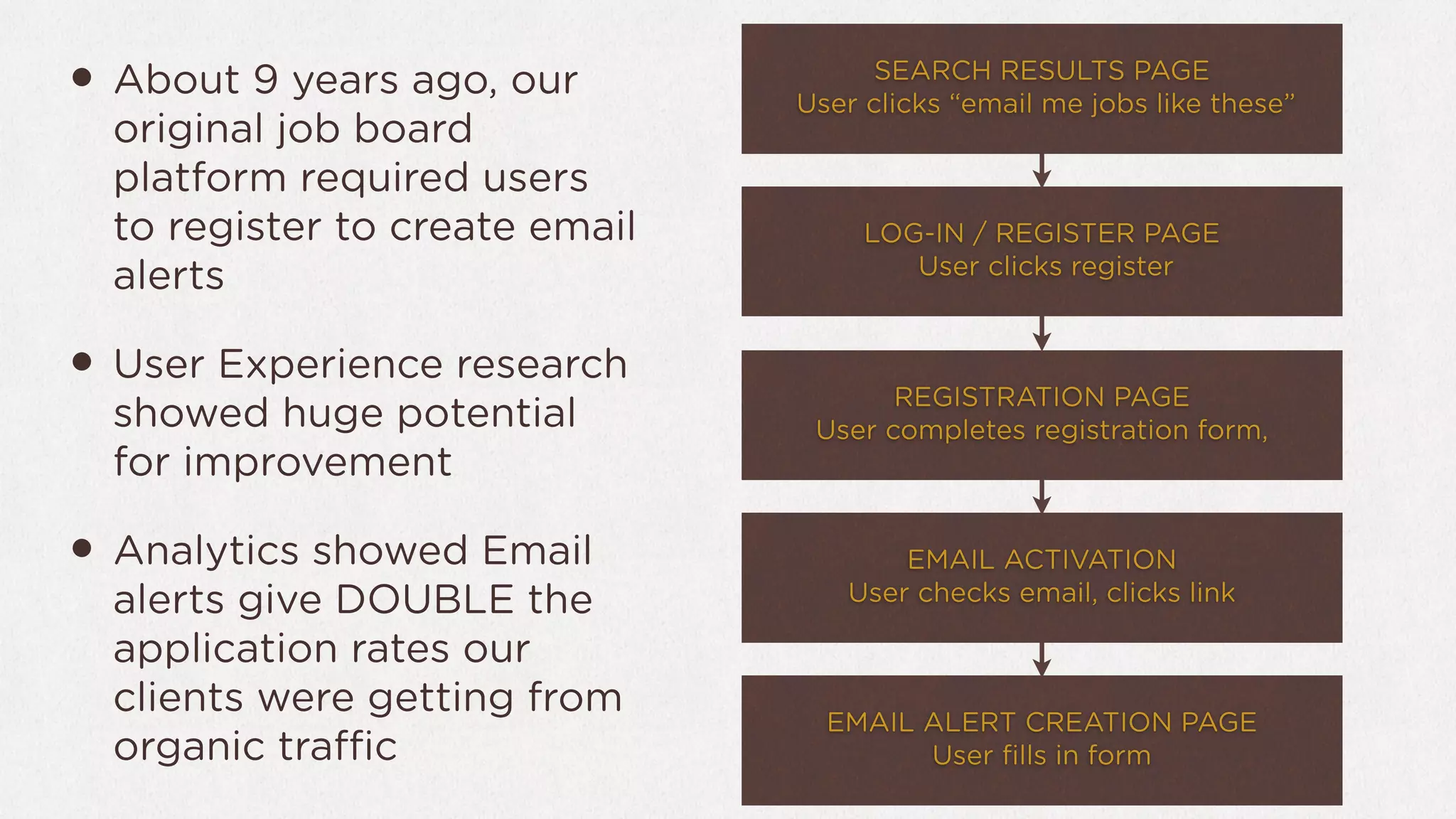 • About 9 years ago, our original job board platform required users to register to create email alerts

• User Experience research showed huge potential for improvement

• Analytics showed Email alerts give DOUBLE the application rates our clients were getting from organic traffic

SEARCH RESULTS PAGE
User clicks “email me jobs like these”

LOG-IN / REGISTER PAGE
User clicks register

REGISTRATION PAGE
User completes registration form,

EMAIL ACTIVATION
User checks email, clicks link

EMAIL ALERT CREATION PAGE
User fills in form